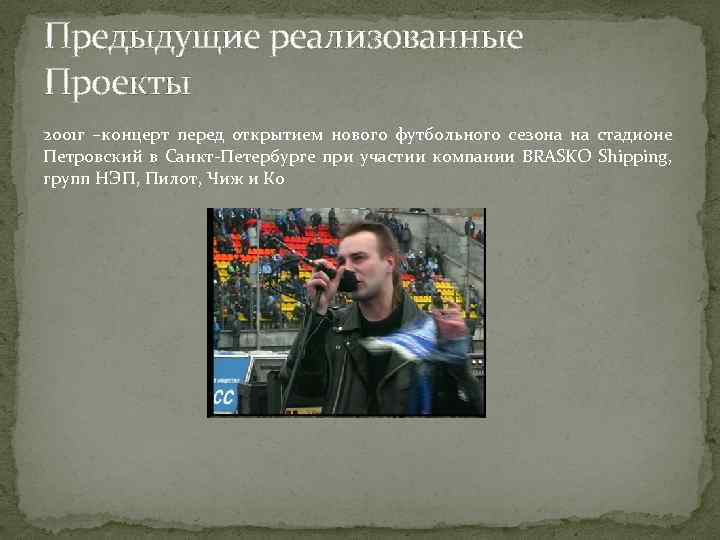 Предыдущие реализованные Проекты

2001г –концерт перед открытием нового футбольного сезона на стадионе Петровский в Санкт-Петербурге при участии компании BRASKO Shipping, групп НЭП, Пилот, Чиж и Ко

СС